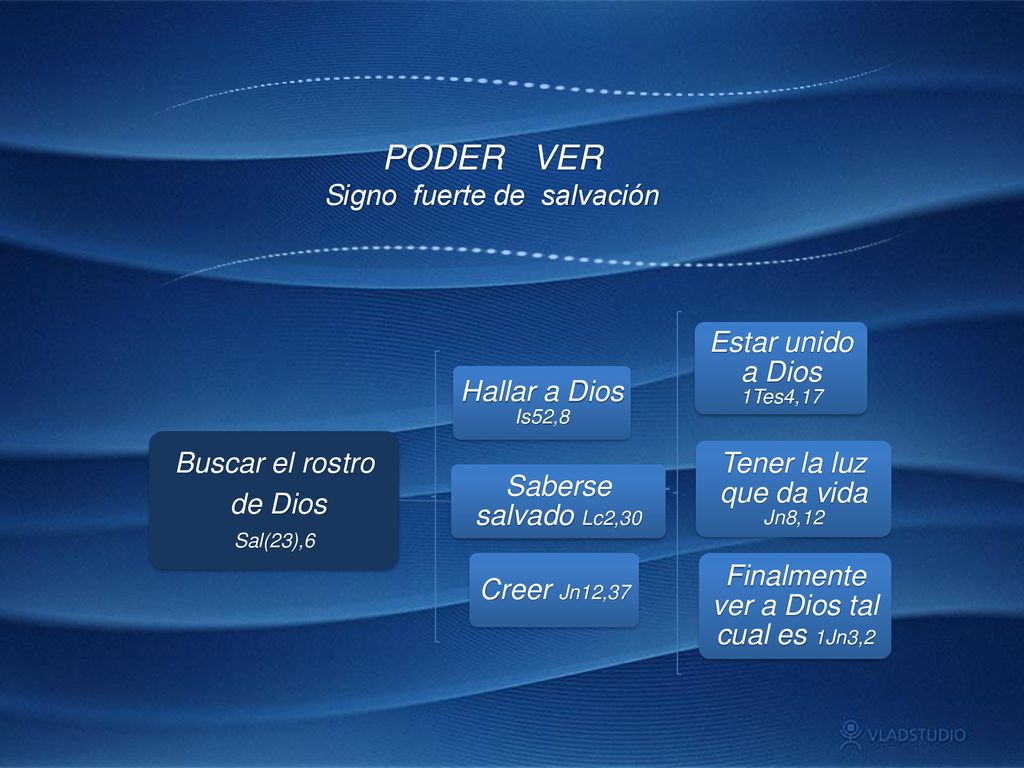 PODER VER
Signo fuerte de salvación

Buscar el rostro de Dios
Sal(23),6

Hallar a Dios
Is52,8

Saberse salvado Lc2,30

Creer Jn12,37

Estar unido a Dios
1Tes4,17

Tener la luz que da vida
Jn8,12

Finalmente ver a Dios tal cual es 1Jn3,2

VLADSTUDIO